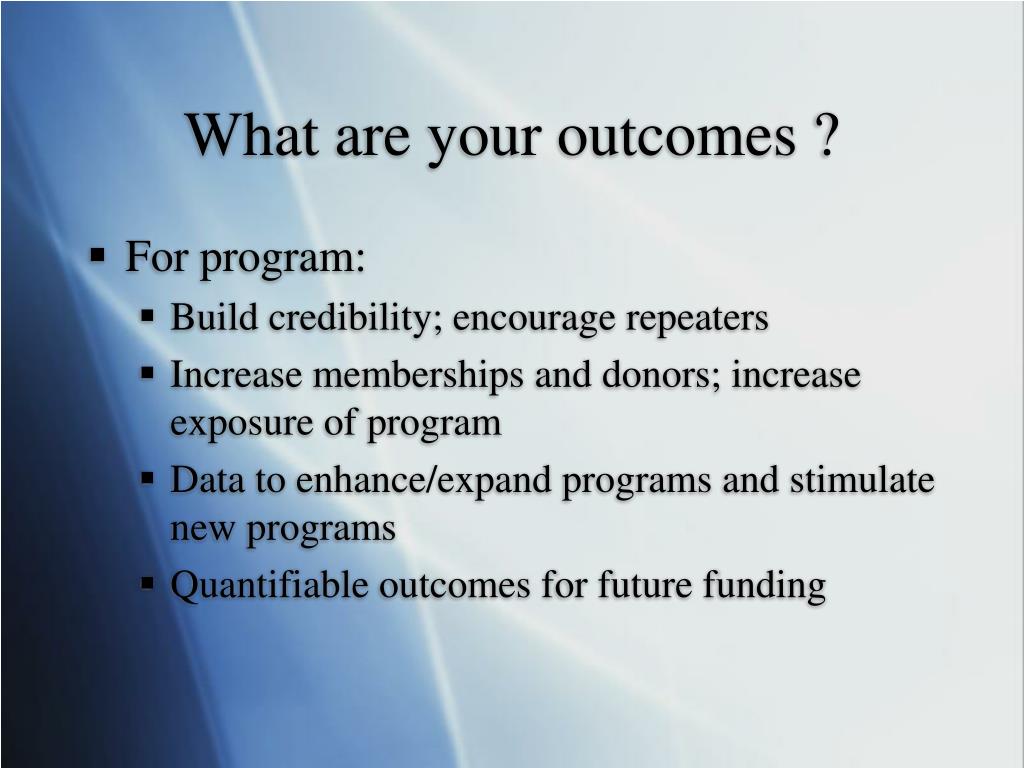 What are your outcomes ?

▪ For program:
  ▪ Build credibility; encourage repeaters
  ▪ Increase memberships and donors; increase exposure of program
  ▪ Data to enhance/expand programs and stimulate new programs
  ▪ Quantifiable outcomes for future funding